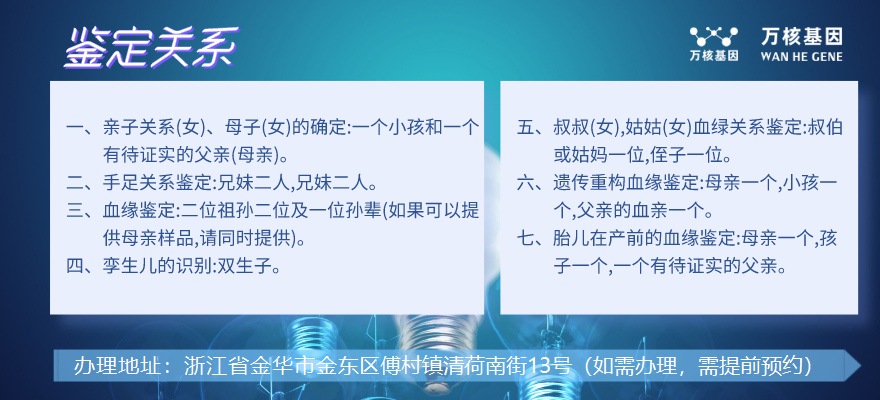 鉴定关系

万核基因

万核基因
WAN HE GENE

一、亲子关系(女)、母子(女)的确定:一个小孩和一个有待证实的父亲(母亲)。
二、手足关系鉴定:兄妹二人,兄妹二人。
三、血缘鉴定:二位祖孙二位及一位孙辈(如果可以提供母亲样品,请同时提供)。
四、孪生儿的识别:双生子。

五、叔叔(女),姑姑(女)血绿关系鉴定:叔伯或姑妈一位,侄子一位。
六、遗传重构血缘鉴定:母亲一个,小孩一个,父亲的血亲一个。
七、胎儿在产前的血缘鉴定:母亲一个,孩子一个,一个有待证实的父亲。

办理地址：浙江省金华市金东区傅村镇清荷南街13号（如需办理，需提前预约）